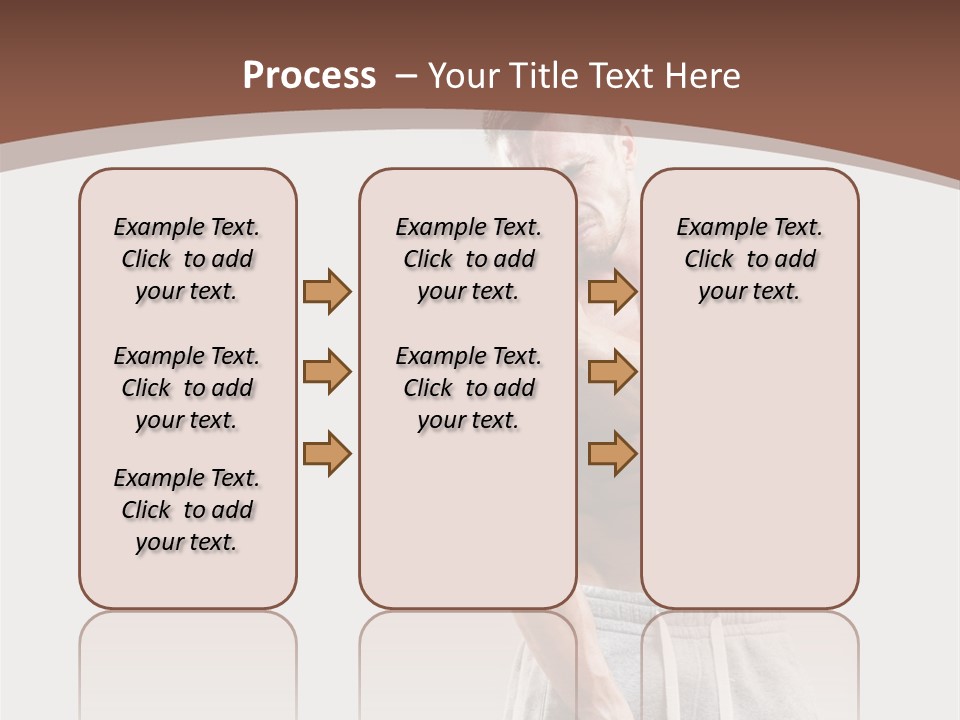 Process – Your Title Text Here

Example Text. Click to add your text.

Example Text. Click to add your text.

Example Text. Click to add your text.

Example Text. Click to add your text.

Example Text. Click to add your text.

Example Text. Click to add your text.